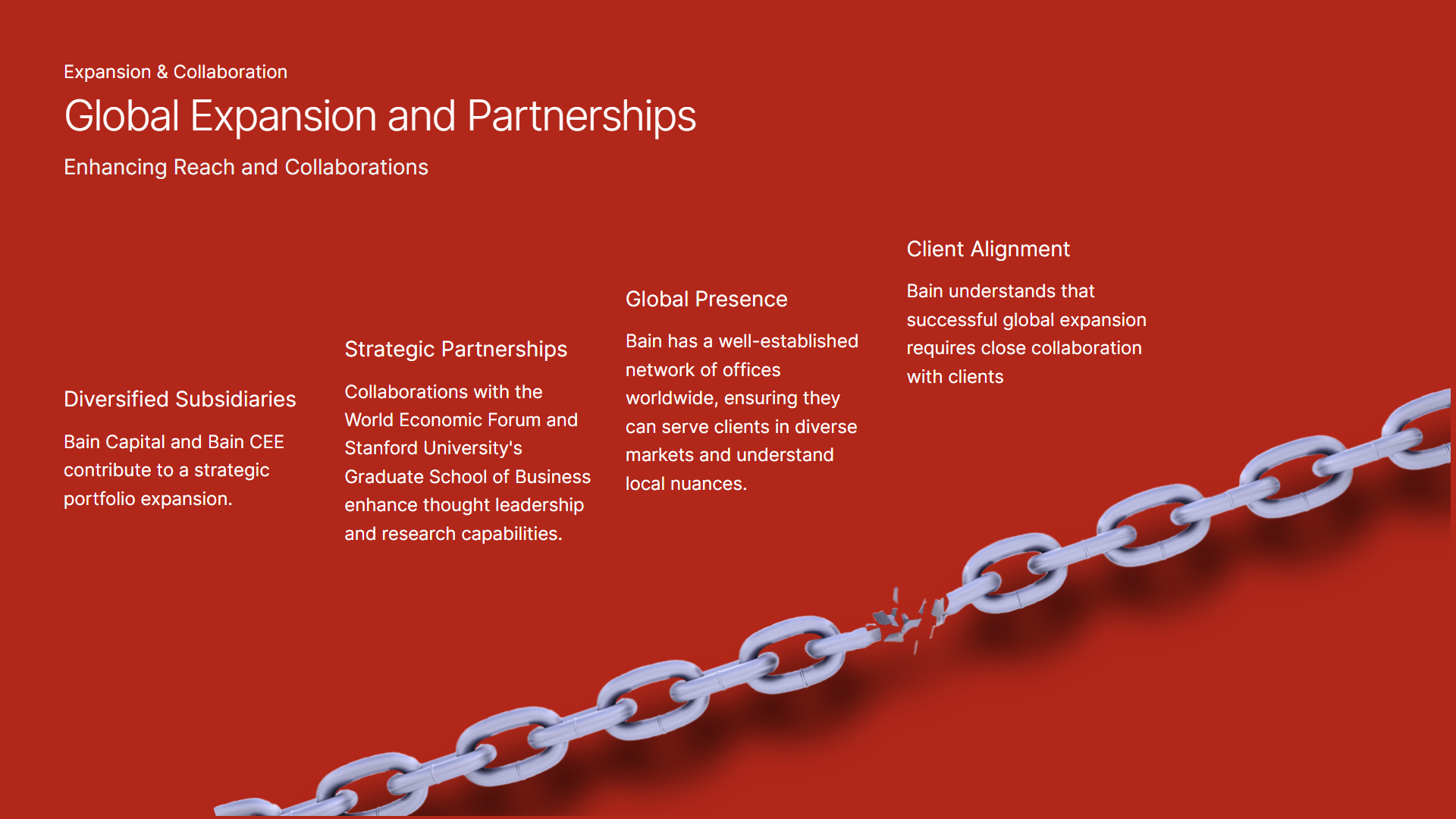 Expansion & Collaboration

Global Expansion and Partnerships

Enhancing Reach and Collaborations

Diversified Subsidiaries

Bain Capital and Bain CEE contribute to a strategic portfolio expansion.

Strategic Partnerships

Collaborations with the World Economic Forum and Stanford University's Graduate School of Business enhance thought leadership and research capabilities.

Global Presence

Bain has a well-established network of offices worldwide, ensuring they can serve clients in diverse markets and understand local nuances.

Client Alignment

Bain understands that successful global expansion requires close collaboration with clients